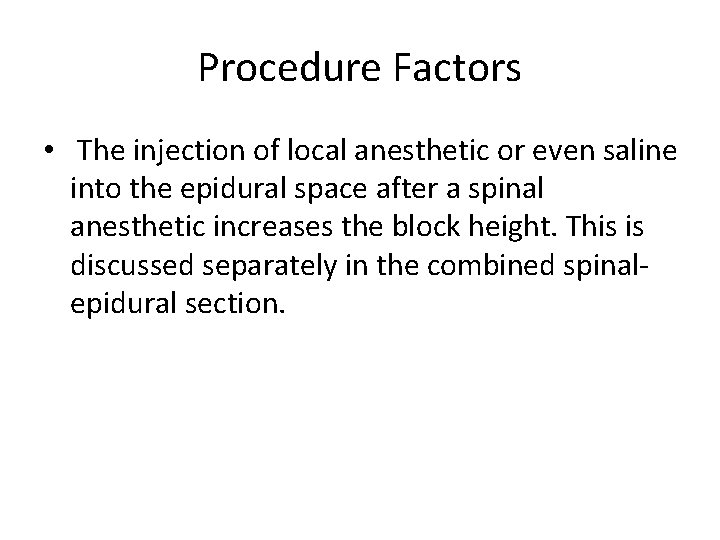 Procedure Factors

• The injection of local anesthetic or even saline into the epidural space after a spinal anesthetic increases the block height. This is discussed separately in the combined spinal-epidural section.